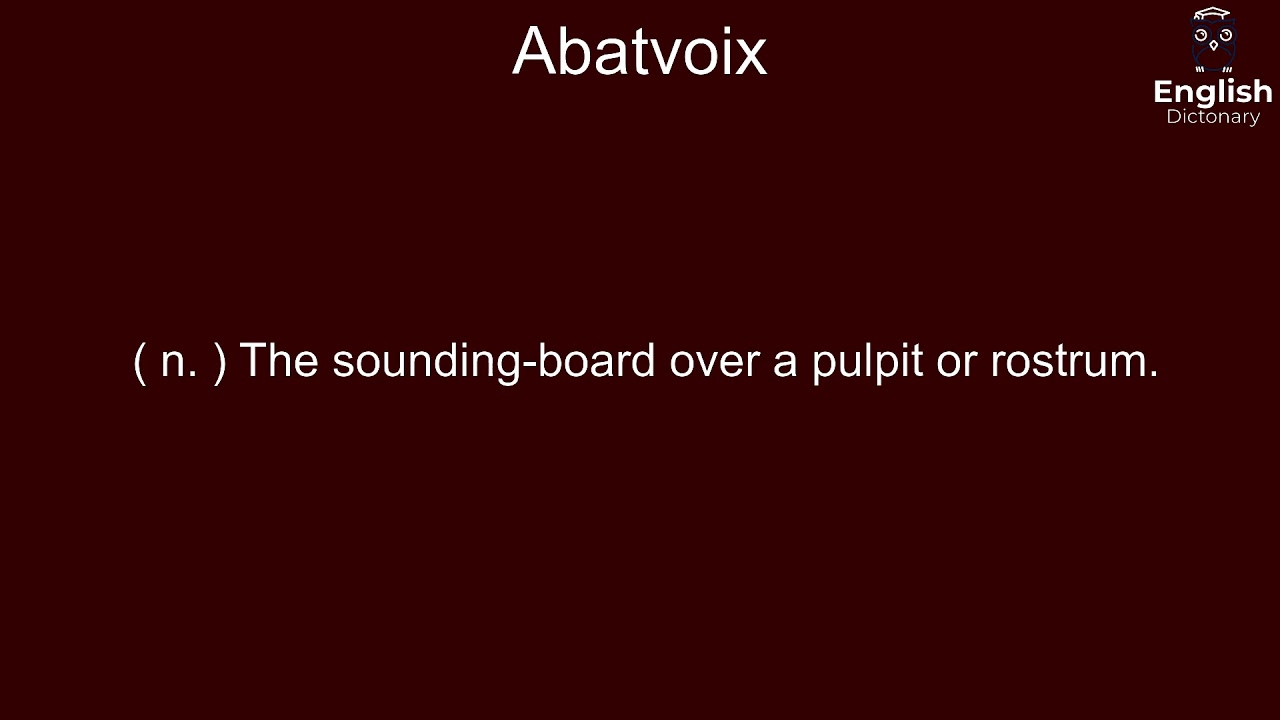 Abatvoix

English
Dictonary

( n. ) The sounding-board over a pulpit or rostrum.